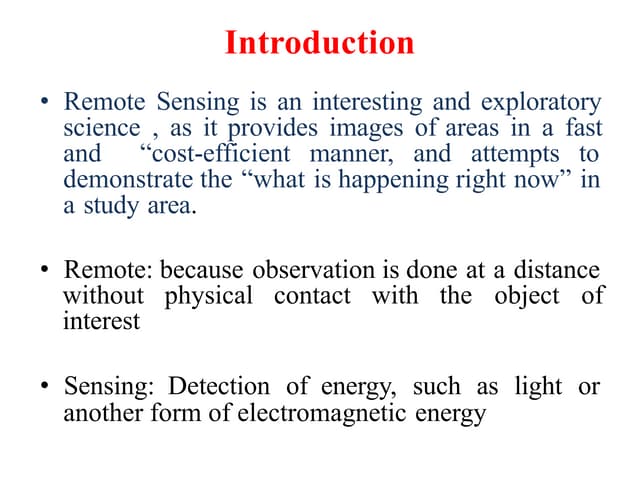 Introduction

• Remote Sensing is an interesting and exploratory science , as it provides images of areas in a fast and “cost-efficient manner, and attempts to demonstrate the “what is happening right now” in a study area.

• Remote: because observation is done at a distance without physical contact with the object of interest

• Sensing: Detection of energy, such as light or another form of electromagnetic energy